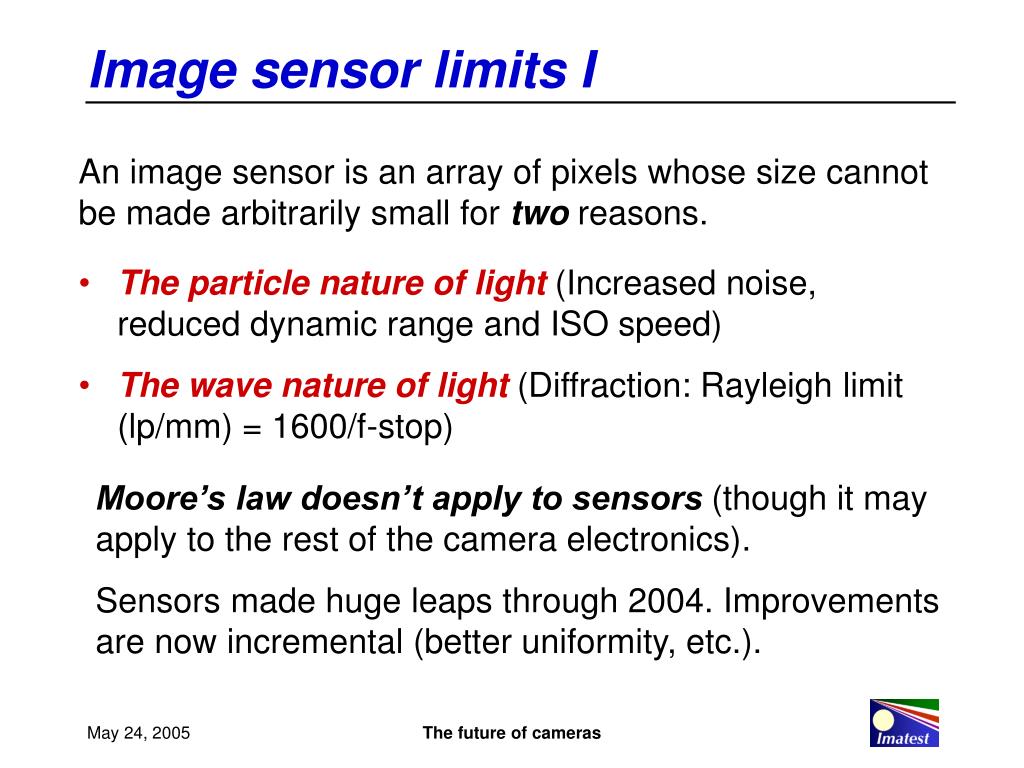 Image sensor limits I

An image sensor is an array of pixels whose size cannot be made arbitrarily small for two reasons.

• The particle nature of light (Increased noise, reduced dynamic range and ISO speed)

• The wave nature of light (Diffraction: Rayleigh limit (lp/mm) = 1600/f-stop)

Moore's law doesn't apply to sensors (though it may apply to the rest of the camera electronics).

Sensors made huge leaps through 2004. Improvements are now incremental (better uniformity, etc.).

May 24, 2005

The future of cameras

Imatest